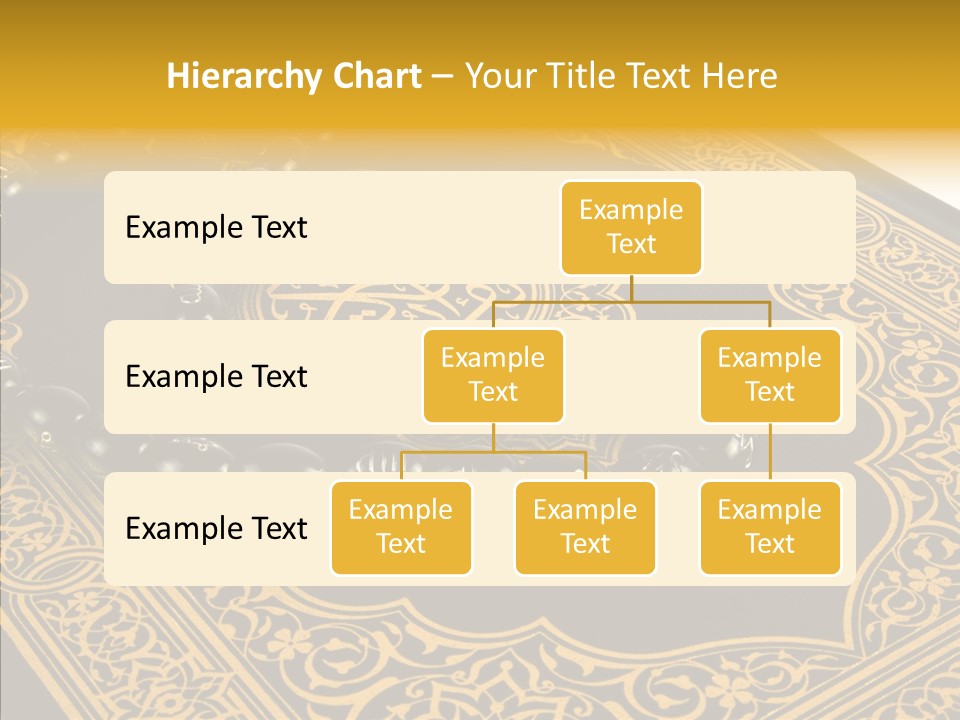 Hierarchy Chart – Your Title Text Here

Example Text

Example Text

Example Text

Example Text

Example Text

Example Text

Example Text

Example Text

Example Text